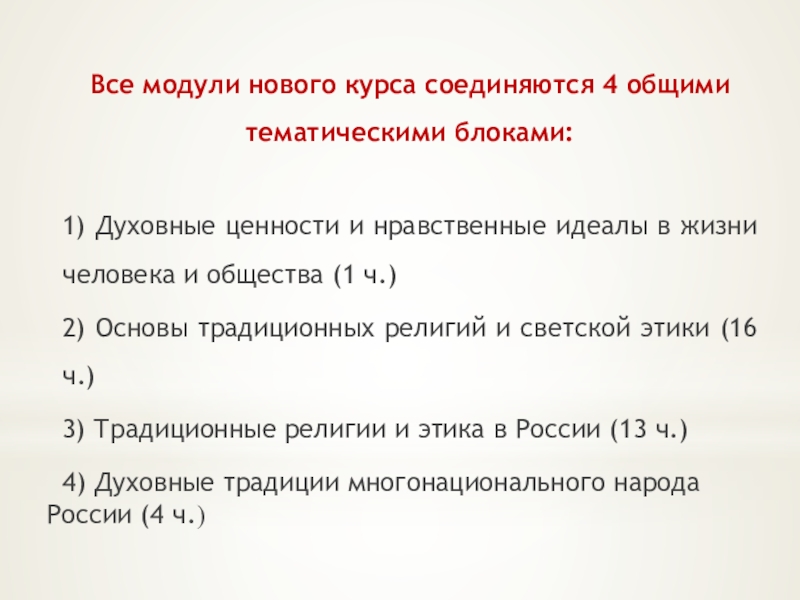 Все модули нового курса соединяются 4 общими тематическими блоками:

1) Духовные ценности и нравственные идеалы в жизни человека и общества (1 ч.)

2) Основы традиционных религий и светской этики (16 ч.)

3) Традиционные религии и этика в России (13 ч.)

4) Духовные традиции многонационального народа России (4 ч.)